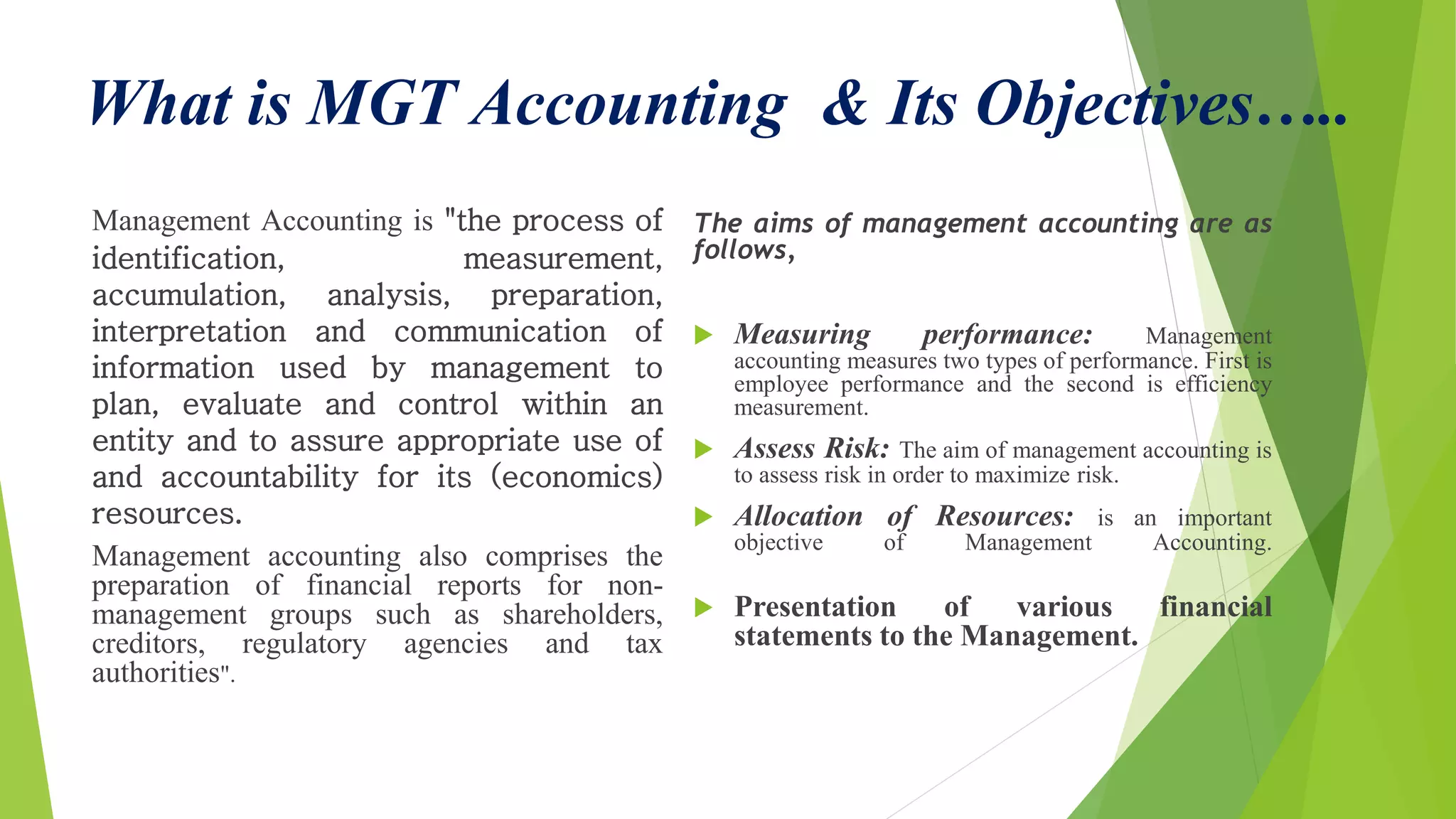 What is MGT Accounting & Its Objectives…..

Management Accounting is "the process of identification, measurement, accumulation, analysis, preparation, interpretation and communication of information used by management to plan, evaluate and control within an entity and to assure appropriate use of and accountability for its (economics) resources.

Management accounting also comprises the preparation of financial reports for non-management groups such as shareholders, creditors, regulatory agencies and tax authorities".

The aims of management accounting are as follows,

Measuring performance: Management accounting measures two types of performance. First is employee performance and the second is efficiency measurement.

Assess Risk: The aim of management accounting is to assess risk in order to maximize risk.

Allocation of Resources: is an important objective of Management Accounting.

Presentation of various financial statements to the Management.